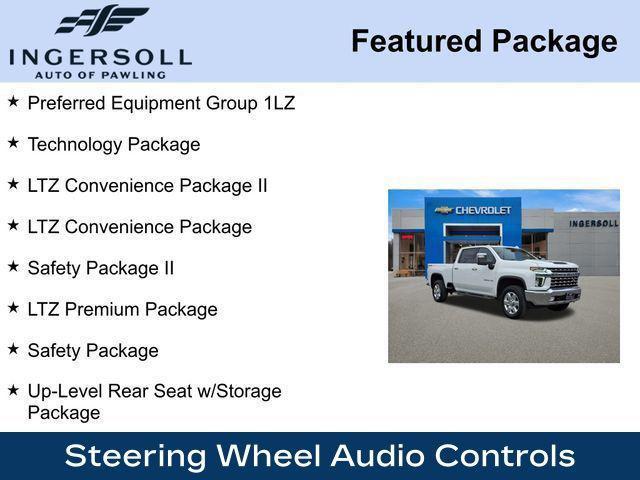 INGERSOLL
AUTO OF PAWLING

Featured Package

★ Preferred Equipment Group 1LZ

★ Technology Package

★ LTZ Convenience Package II

★ LTZ Convenience Package

★ Safety Package II

★ LTZ Premium Package

★ Safety Package

★ Up-Level Rear Seat w/Storage Package

CHEVROLET

INGERSOLL

Steering Wheel Audio Controls